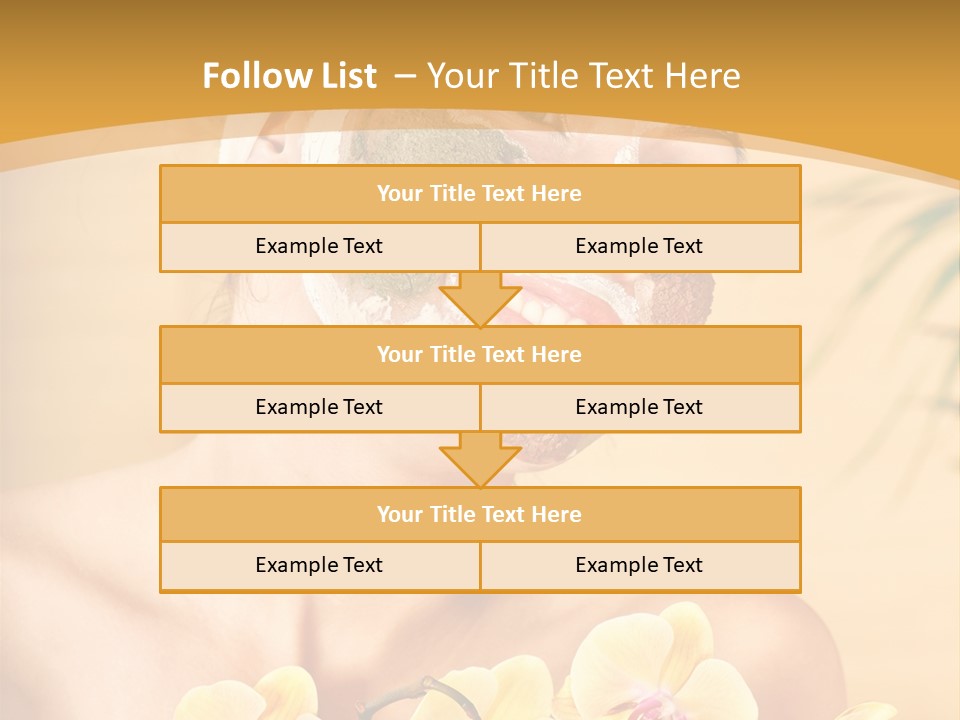 Follow List – Your Title Text Here

Your Title Text Here

Example Text Example Text

Your Title Text Here

Example Text Example Text

Your Title Text Here

Example Text Example Text